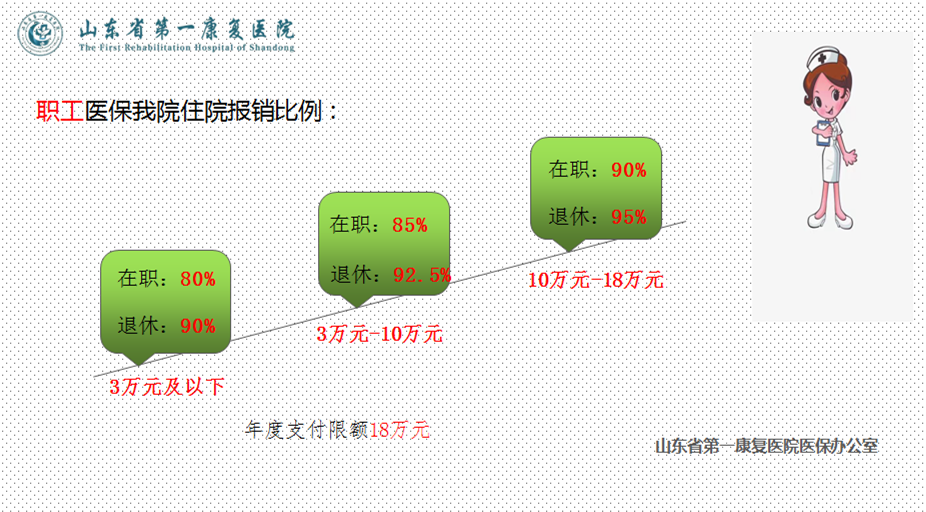 山东省第一康复医院
The First Rehabilitation Hospital of Shandong

职工医保我院住院报销比例：

在职：80%
退休：90%
3万元及以下

在职：85%
退休：92.5%
3万元-10万元

在职：90%
退休：95%
10万元-18万元

年度支付限额18万元

山东省第一康复医院医保办公室